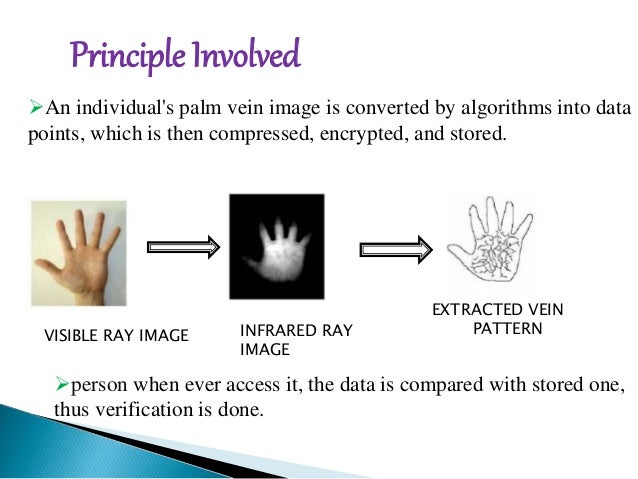 Principle Involved

➢An individual's palm vein image is converted by algorithms into data points, which is then compressed, encrypted, and stored.

VISIBLE RAY IMAGE

INFRARED RAY IMAGE

EXTRACTED VEIN PATTERN

➢person when ever access it, the data is compared with stored one, thus verification is done.